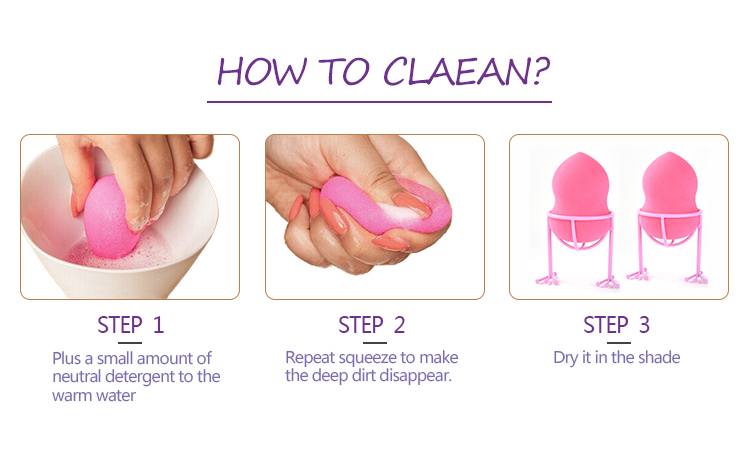 HOW TO CLAEAN?

STEP 1
Plus a small amount of neutral detergent to the warm water

STEP 2
Repeat squeeze to make the deep dirt disappear.

STEP 3
Dry it in the shade